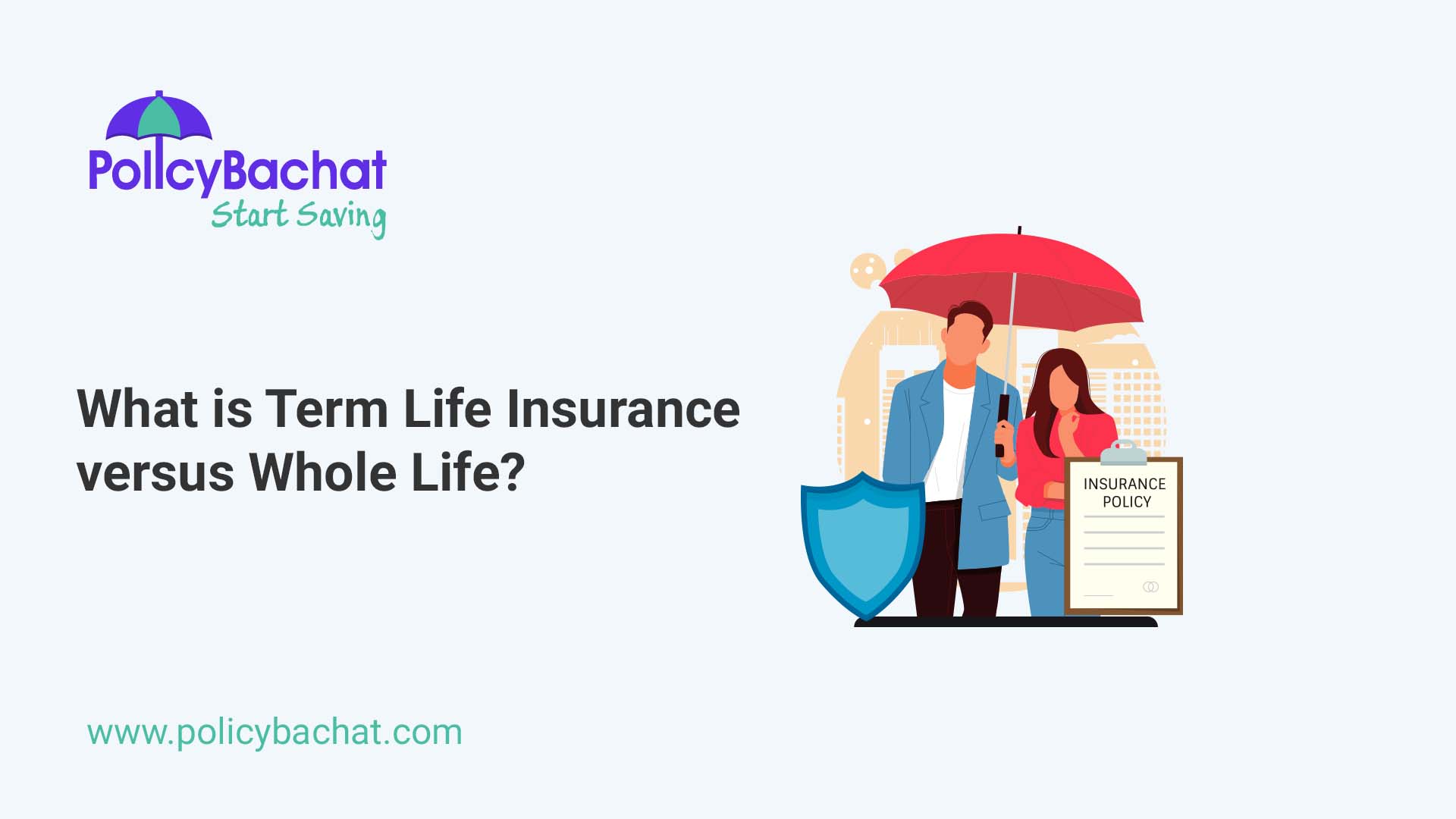 PolicyBachat
Start Saving

What is Term Life Insurance versus Whole Life?

INSURANCE POLICY

www.policybachat.com